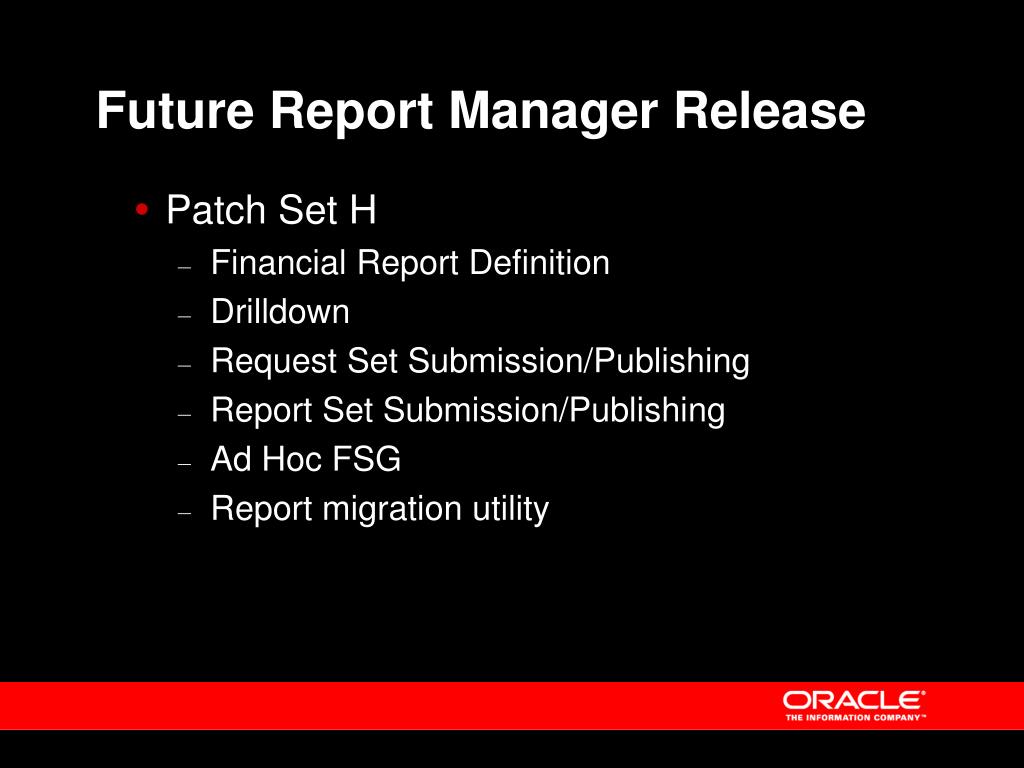 Future Report Manager Release

• Patch Set H
– Financial Report Definition
– Drilldown
– Request Set Submission/Publishing
– Report Set Submission/Publishing
– Ad Hoc FSG
– Report migration utility

ORACLE®
THE INFORMATION COMPANY™